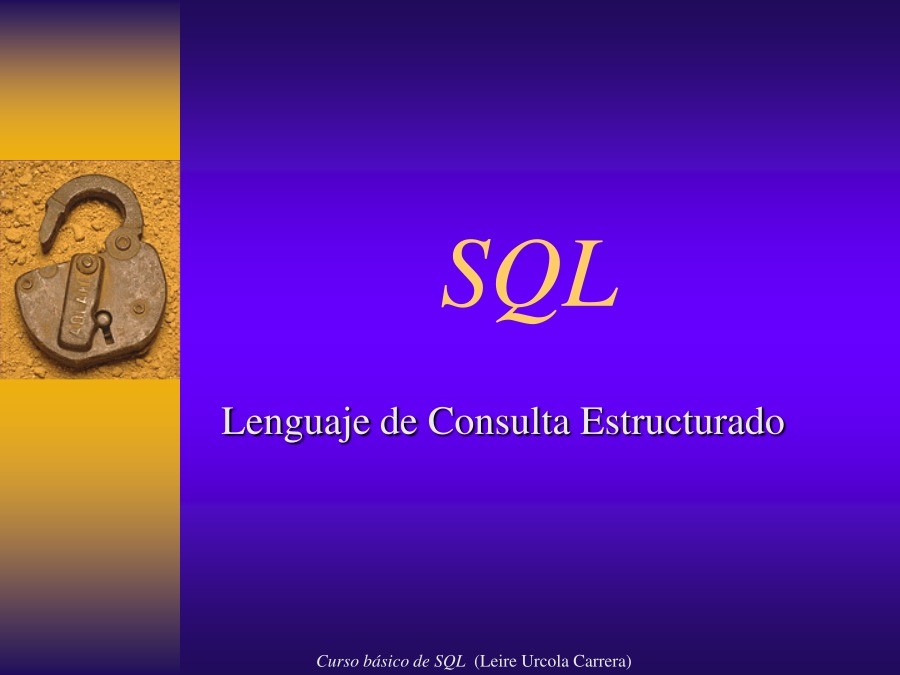 SQL

Lenguaje de Consulta Estructurado

Curso básico de SQL (Leire Urcola Carrera)